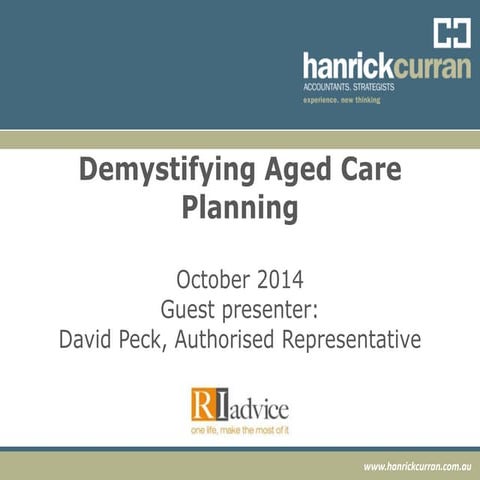 hanrickcurran
ACCOUNTANTS. STRATEGISTS
experience. new thinking

Demystifying Aged Care Planning

October 2014
Guest presenter:
David Peck, Authorised Representative

RIadvice
one life, make the most of it

www.hanrickcurran.com.au